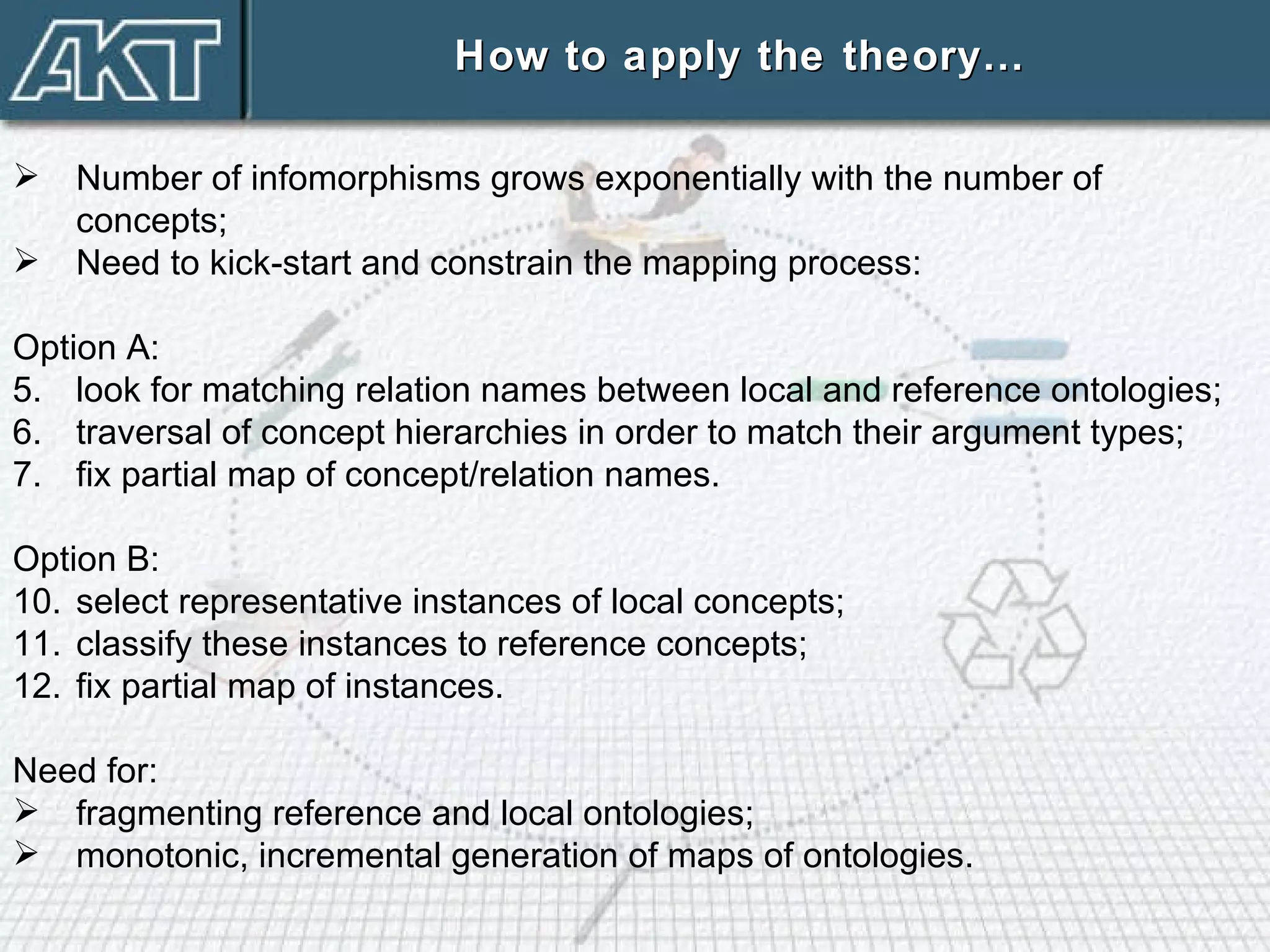 AKT

How to apply the theory…

➢ Number of infomorphisms grows exponentially with the number of concepts;
➢ Need to kick-start and constrain the mapping process:

Option A:
5. look for matching relation names between local and reference ontologies;
6. traversal of concept hierarchies in order to match their argument types;
7. fix partial map of concept/relation names.

Option B:
10. select representative instances of local concepts;
11. classify these instances to reference concepts;
12. fix partial map of instances.

Need for:
➢ fragmenting reference and local ontologies;
➢ monotonic, incremental generation of maps of ontologies.